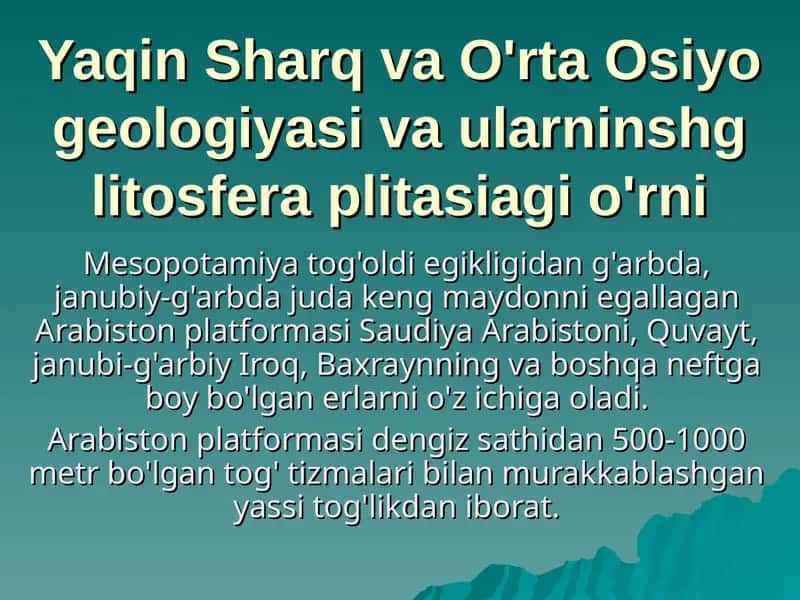 Yaqin Sharq va O'rta Osiyo geologiyasi va ularninshg litosfera plitasiagi o'rni

Mesopotamiya tog'oldi egikligidan g'arbda, janubiy-g'arbda juda keng maydonni egallagan Arabiston platformasi Saudiya Arabistoni, Quvayt, janubi-g'arbiy Iroq, Baxraynning va boshqa neftga boy bo'lgan erlarni o'z ichiga oladi.

Arabiston platformasi dengiz sathidan 500-1000 metr bo'lgan tog' tizmalari bilan murakkablashgan yassi tog'likdan iborat.